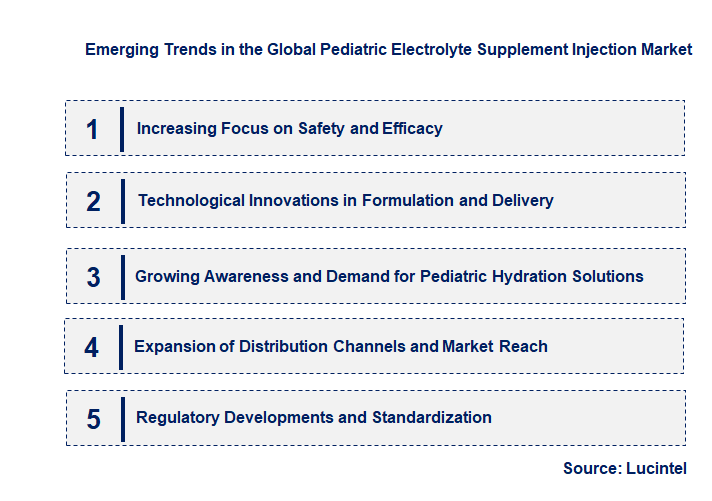 Emerging Trends in the Global Pediatric Electrolyte Supplement Injection Market

1 Increasing Focus on Safety and Efficacy

2 Technological Innovations in Formulation and Delivery

3 Growing Awareness and Demand for Pediatric Hydration Solutions

4 Expansion of Distribution Channels and Market Reach

5 Regulatory Developments and Standardization

Source: Lucintel